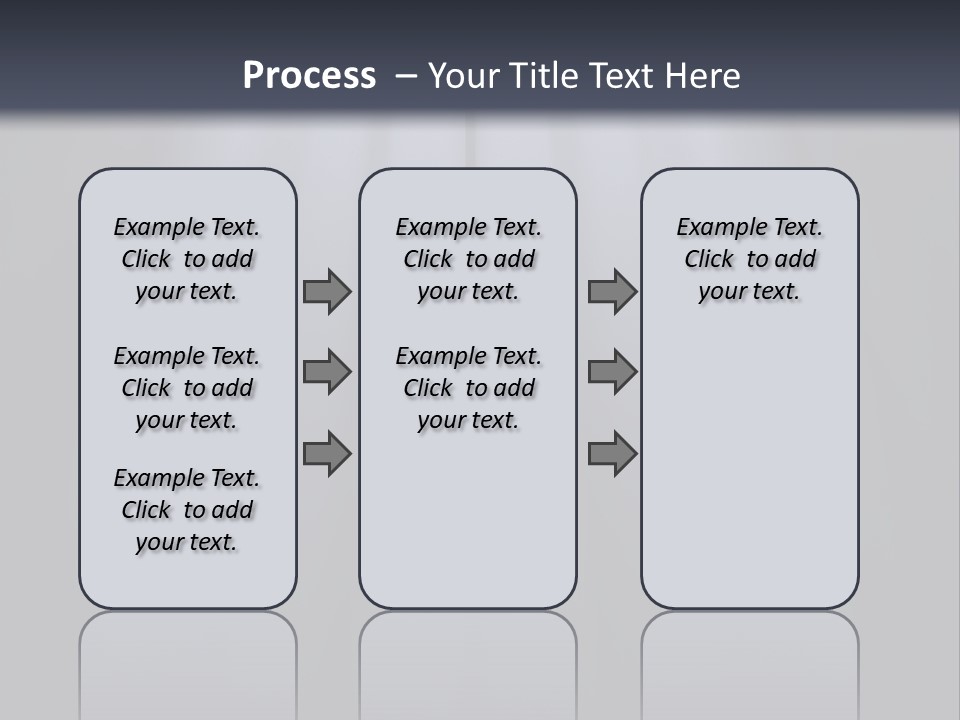 Process – Your Title Text Here

Example Text. Click to add your text.

Example Text. Click to add your text.

Example Text. Click to add your text.

Example Text. Click to add your text.

Example Text. Click to add your text.

Example Text. Click to add your text.